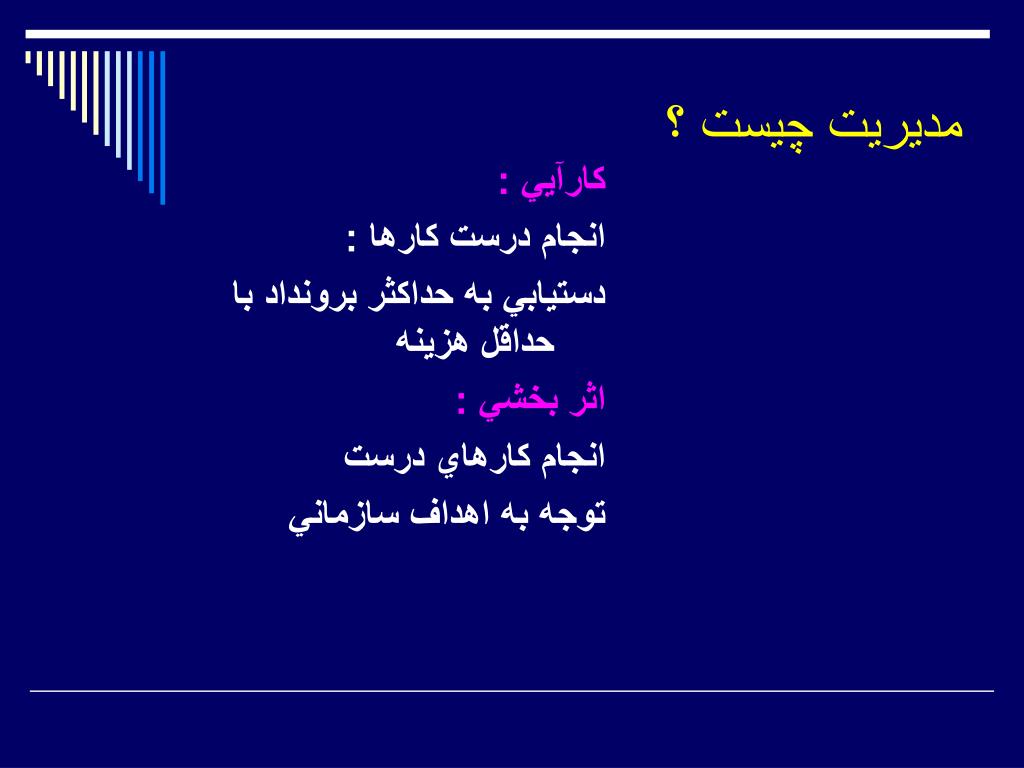 مديريت چيست ؟

كارآيي :

انجام درست كارها :

دستيابي به حداكثر برونداد با حداقل هزينه

اثر بخشي :

انجام كارهاي درست

توجه به اهداف سازماني